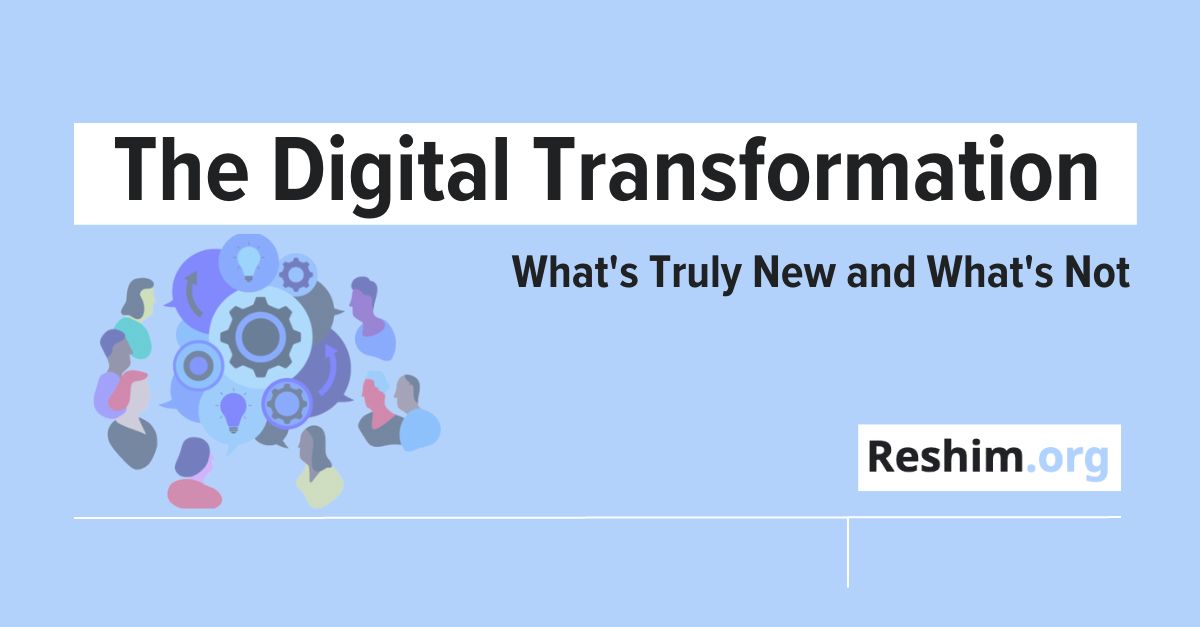 The Digital Transformation

What's Truly New and What's Not

Reshim.org